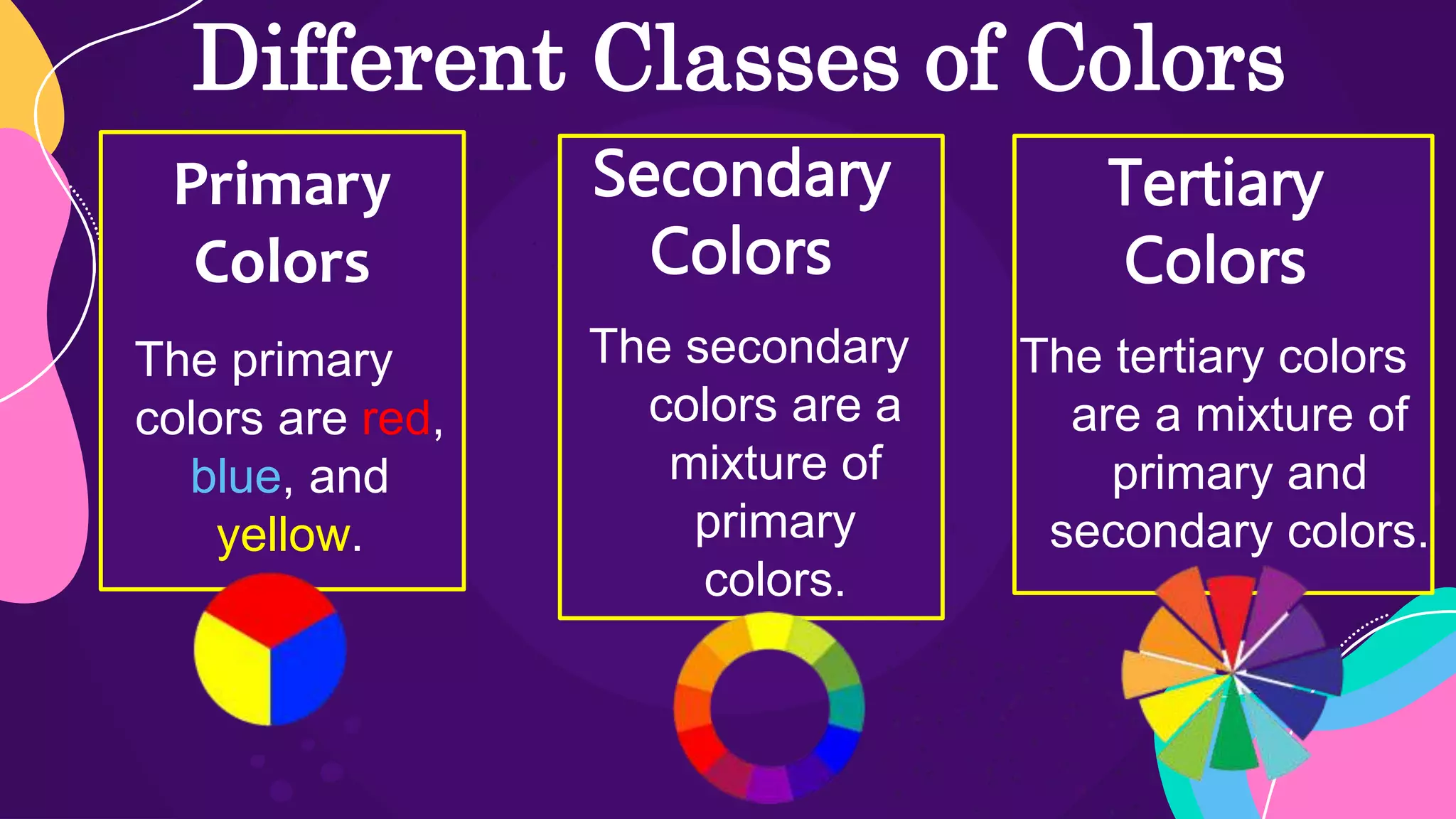 Different Classes of Colors

Primary Colors

The primary colors are red, blue, and yellow.

Secondary Colors

The secondary colors are a mixture of primary colors.

Tertiary Colors

The tertiary colors are a mixture of primary and secondary colors.